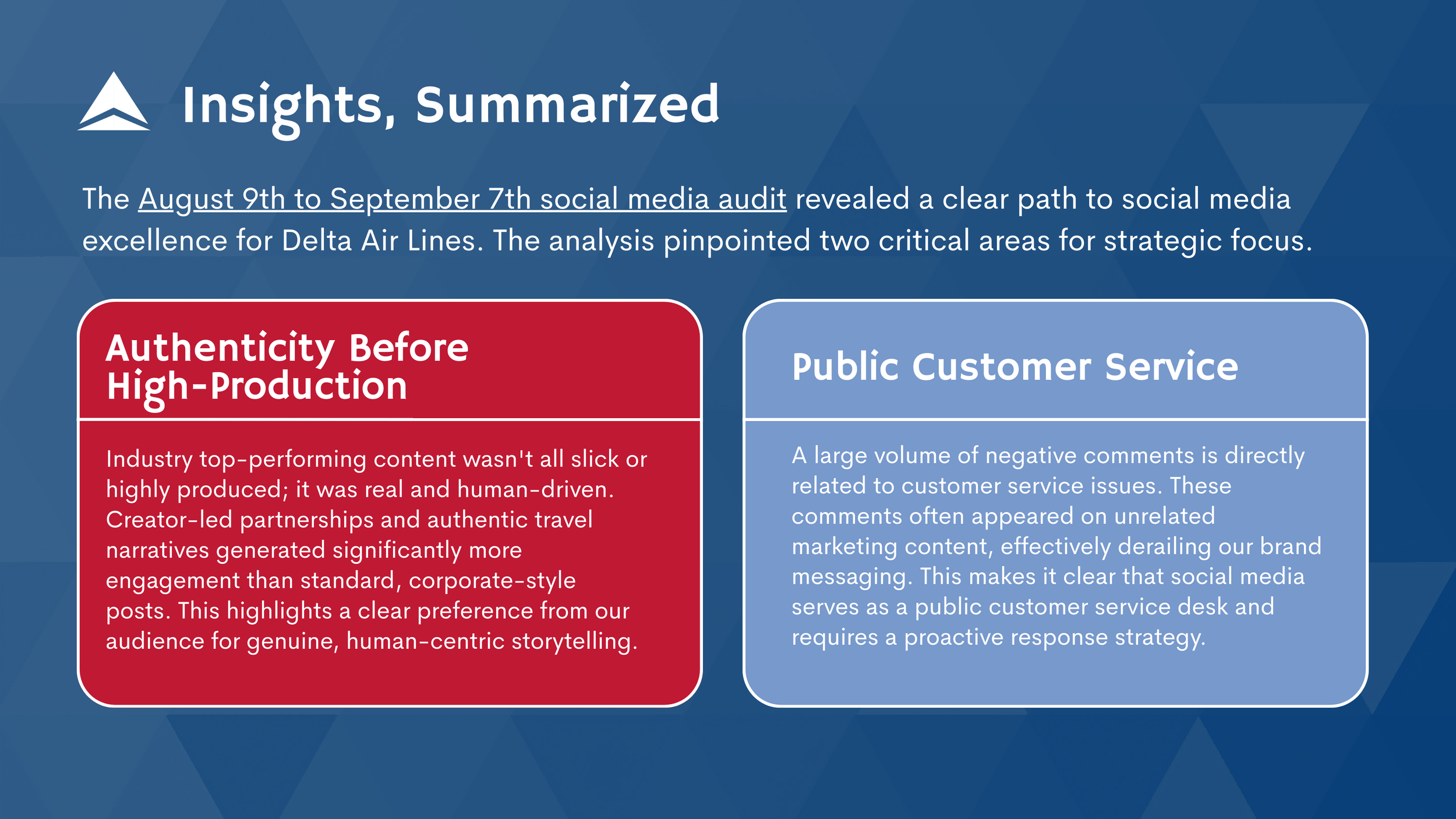 Insights, Summarized

The August 9th to September 7th social media audit revealed a clear path to social media excellence for Delta Air Lines. The analysis pinpointed two critical areas for strategic focus.

Authenticity Before High-Production

Industry top-performing content wasn't all slick or highly produced; it was real and human-driven. Creator-led partnerships and authentic travel narratives generated significantly more engagement than standard, corporate-style posts. This highlights a clear preference from our audience for genuine, human-centric storytelling.

Public Customer Service

A large volume of negative comments is directly related to customer service issues. These comments often appeared on unrelated marketing content, effectively derailing our brand messaging. This makes it clear that social media serves as a public customer service desk and requires a proactive response strategy.